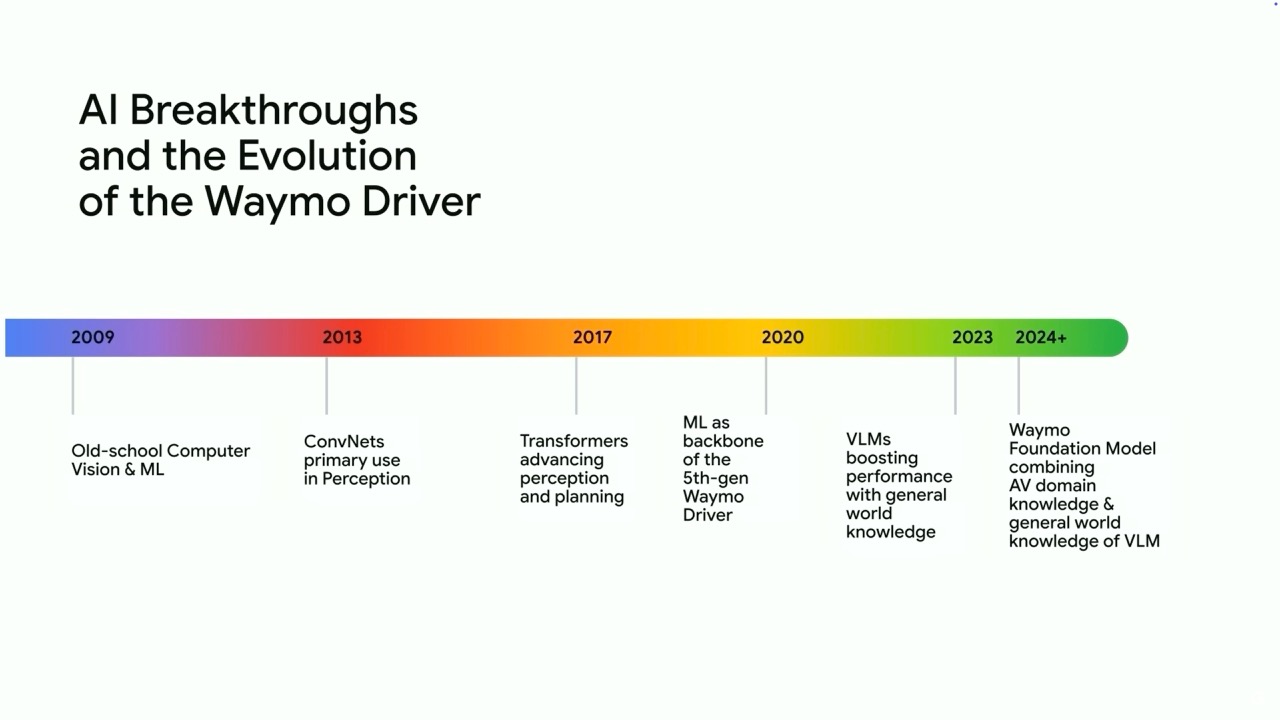 AI Breakthroughs and the Evolution of the Waymo Driver

2009
2013
2017
2020
2023
2024+

Old-school Computer Vision & ML

ConvNets primary use in Perception

Transformers advancing perception and planning

ML as backbone of the 5th-gen Waymo Driver

VLMs boosting performance with general world knowledge

Waymo Foundation Model combining AV domain knowledge & general world knowledge of VLM